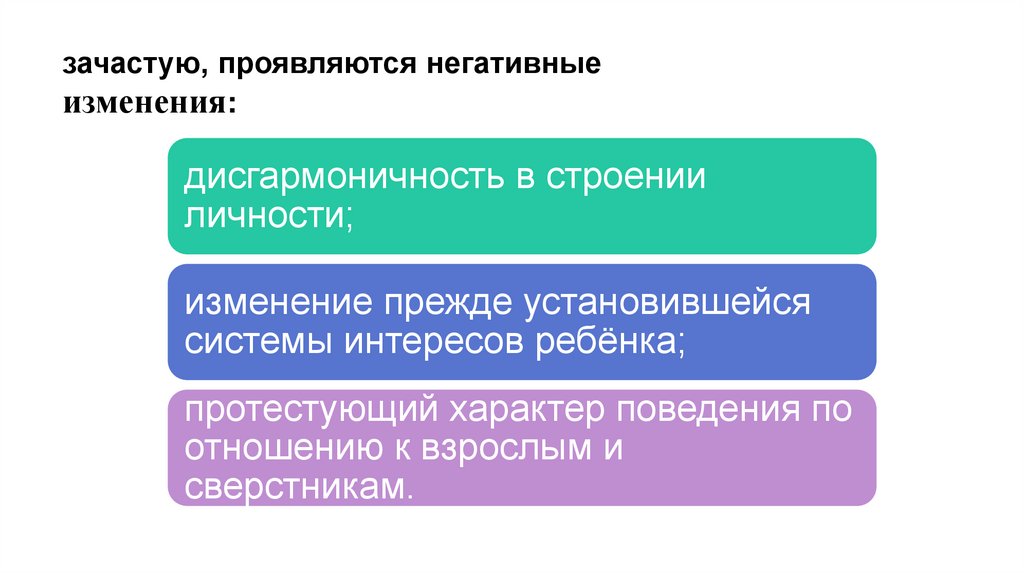 зачастую, проявляются негативные изменения:

дисгармоничность в строении личности;

изменение прежде установившейся системы интересов ребёнка;

протестующий характер поведения по отношению к взрослым и сверстникам.